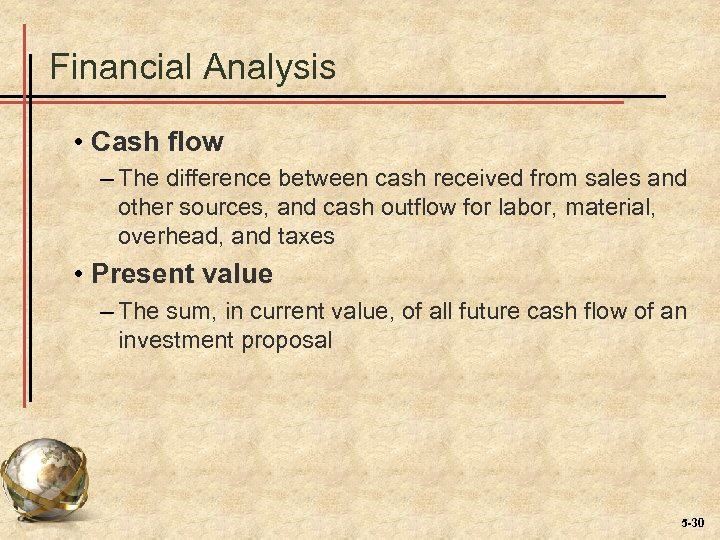 Financial Analysis

• Cash flow

– The difference between cash received from sales and other sources, and cash outflow for labor, material, overhead, and taxes

• Present value

– The sum, in current value, of all future cash flow of an investment proposal

5-30